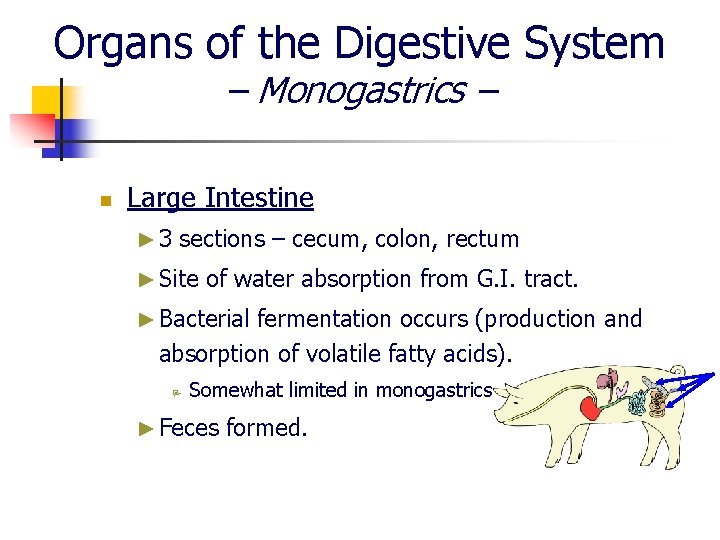 Organs of the Digestive System
– Monogastrics –

Large Intestine

3 sections – cecum, colon, rectum

Site of water absorption from G.I. tract.

Bacterial fermentation occurs (production and absorption of volatile fatty acids).

Somewhat limited in monogastrics

Feces formed.